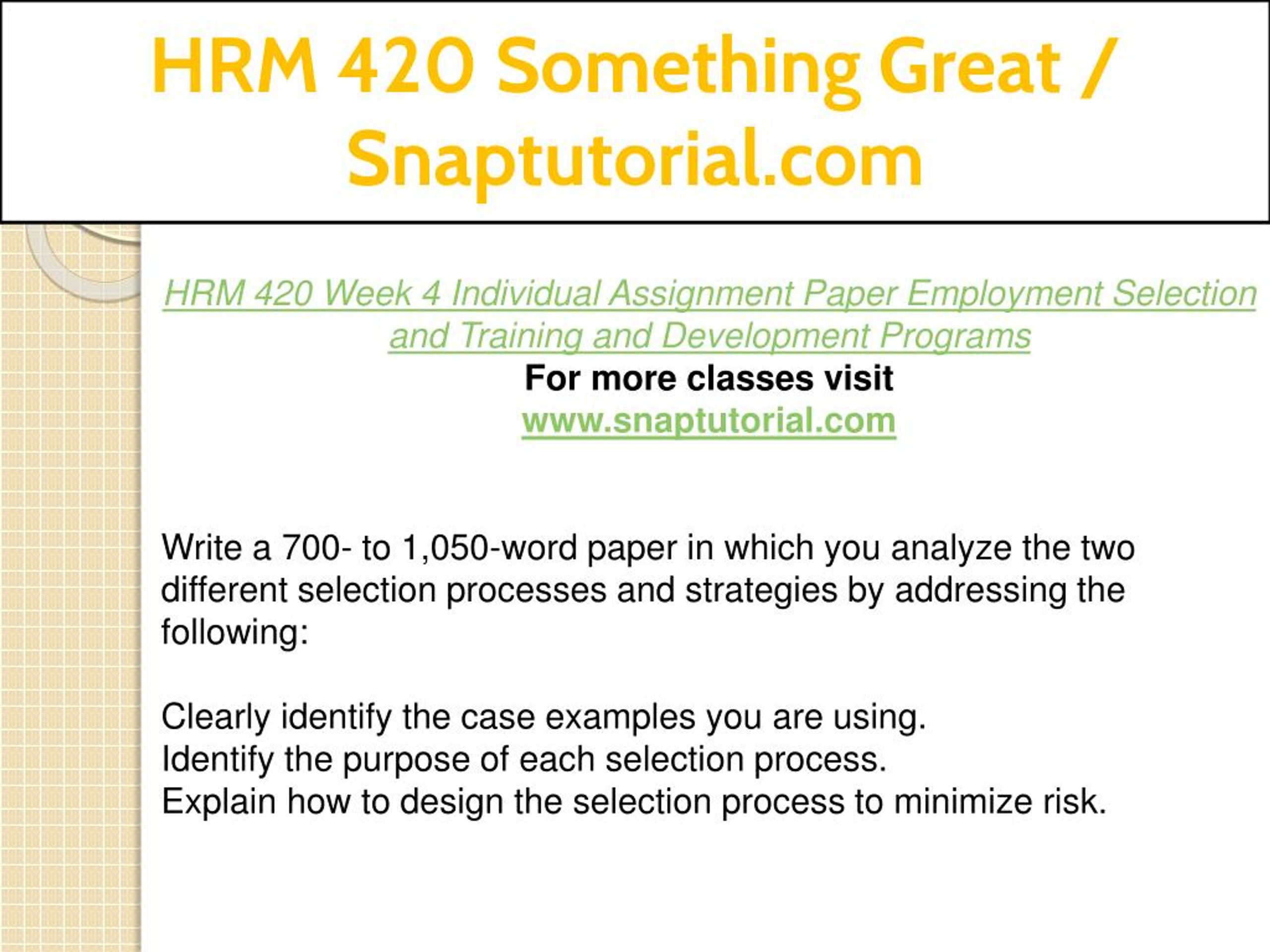 HRM 420 Something Great / Snaptutorial.com

HRM 420 Week 4 Individual Assignment Paper Employment Selection and Training and Development Programs
For more classes visit
www.snaptutorial.com

Write a 700- to 1,050-word paper in which you analyze the two different selection processes and strategies by addressing the following:

Clearly identify the case examples you are using.
Identify the purpose of each selection process.
Explain how to design the selection process to minimize risk.